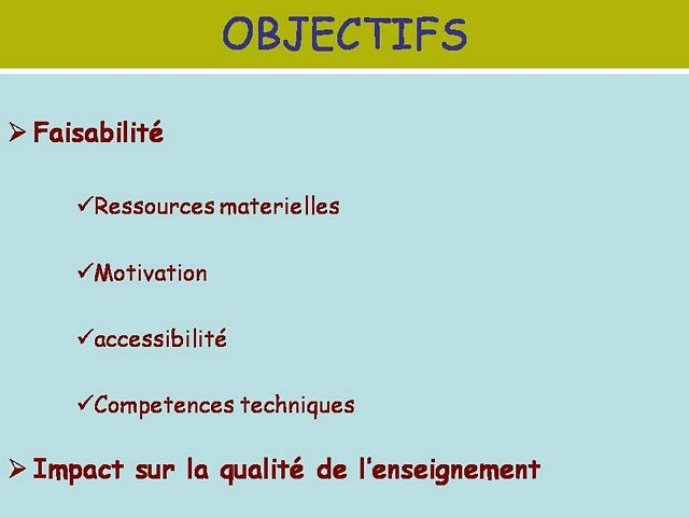 OBJECTIFS

➢ Faisabilité

✓Ressources materielles

✓Motivation

✓accessibilité

✓Competences techniques

➢ Impact sur la qualité de l'enseignement